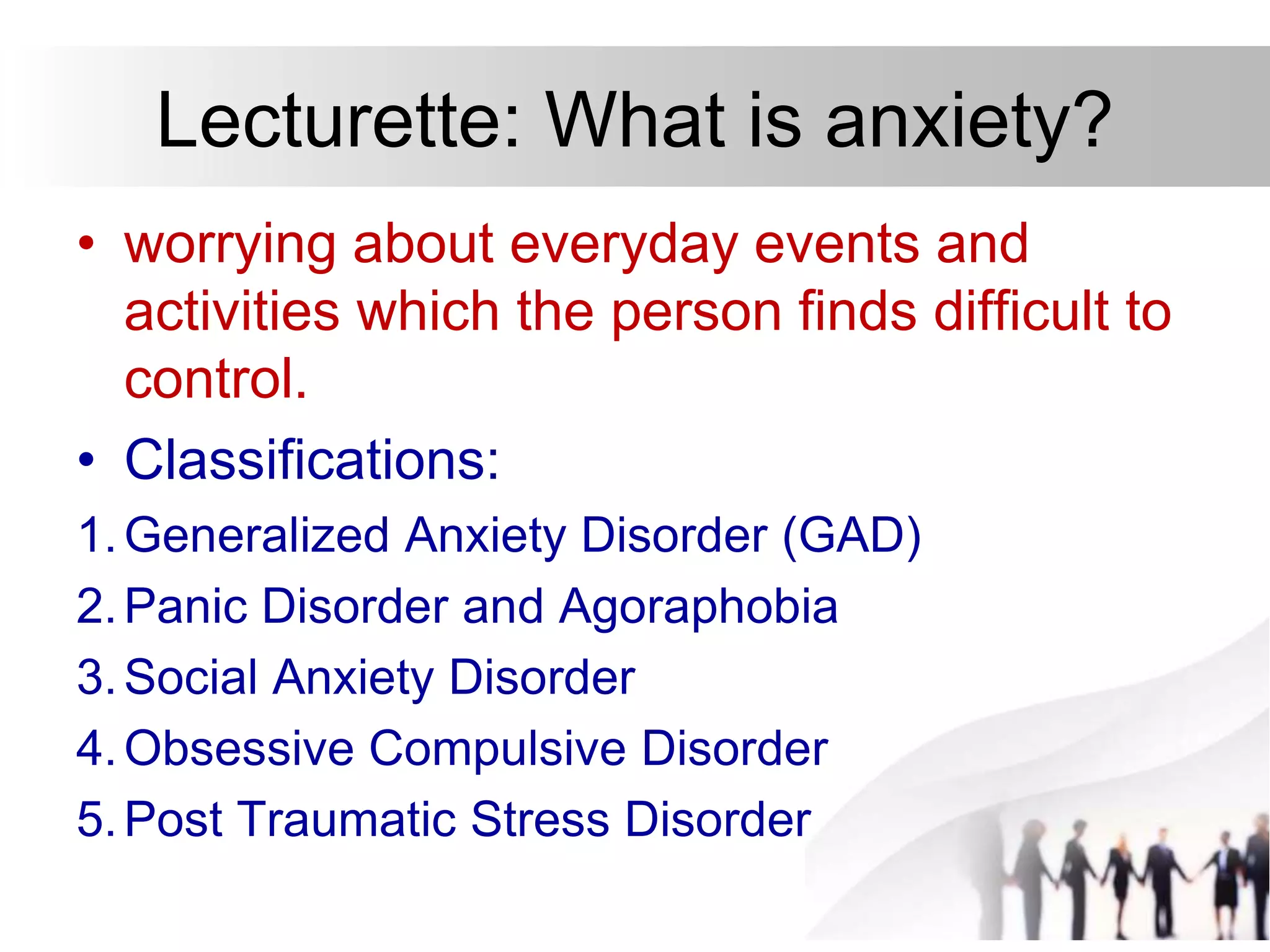 Lecturette: What is anxiety?

• worrying about everyday events and activities which the person finds difficult to control.

• Classifications:

1. Generalized Anxiety Disorder (GAD)
2. Panic Disorder and Agoraphobia
3. Social Anxiety Disorder
4. Obsessive Compulsive Disorder
5. Post Traumatic Stress Disorder